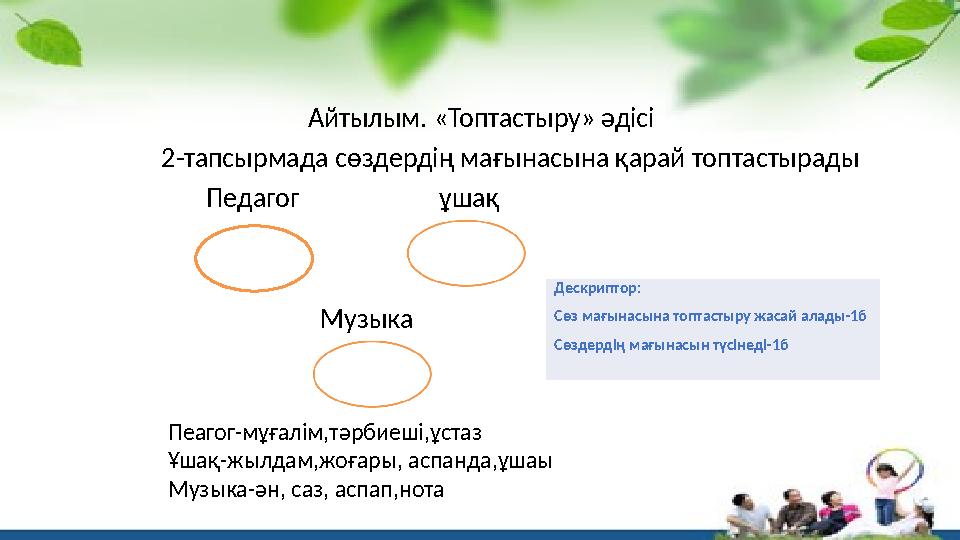 Айтылым. «Топтастыру» әдісі

2-тапсырмада сөздердің мағынасына қарай топтастырады

Педагог

ұшақ

Музыка

Дескриптор:

Сөз мағынасына топтастыру жасай алады-1б

Сөздердің мағынасын түсінеді-1б

Пеагог-мұғалім,тәрбиеші,ұстаз
Ұшақ-жылдам,жоғары, аспанда,ұшаы
Музыка-ән, саз, аспап,нота